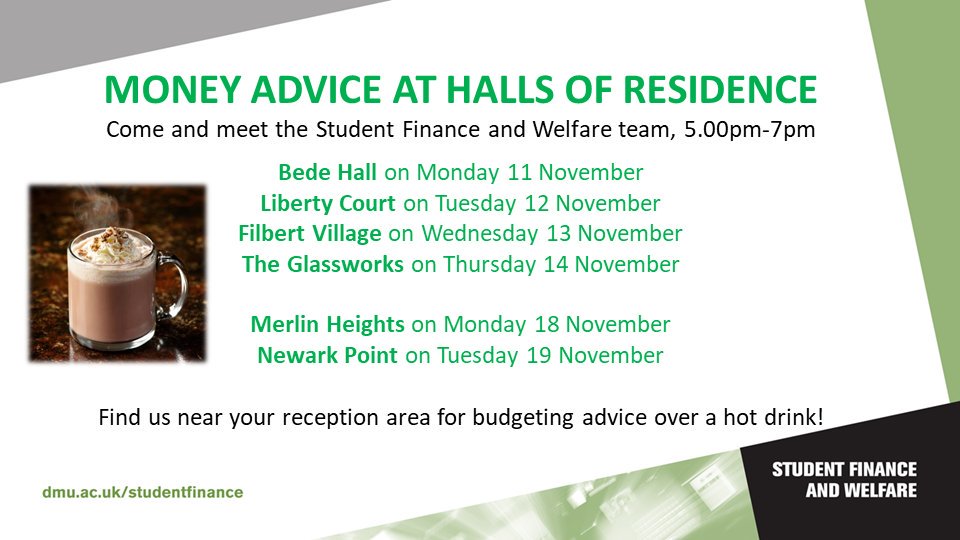 MONEY ADVICE AT HALLS OF RESIDENCE

Come and meet the Student Finance and Welfare team, 5.00pm-7pm

Bede Hall on Monday 11 November
Liberty Court on Tuesday 12 November
Filbert Village on Wednesday 13 November
The Glassworks on Thursday 14 November

Merlin Heights on Monday 18 November
Newark Point on Tuesday 19 November

Find us near your reception area for budgeting advice over a hot drink!

dmu.ac.uk/studentfinance

STUDENT FINANCE AND WELFARE